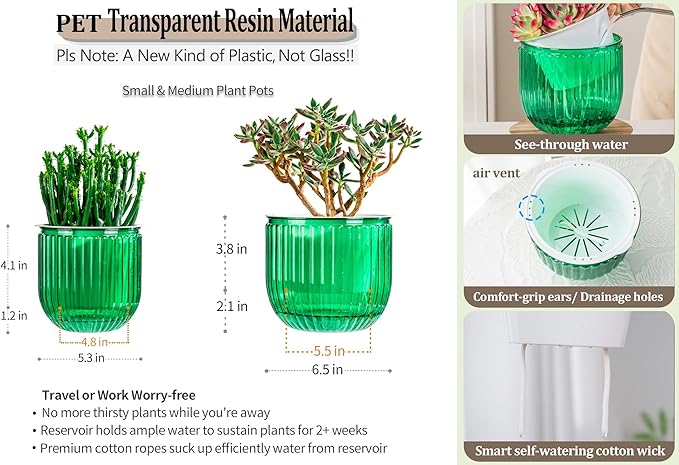 PET Transparent Resin Material

Pls Note: A New Kind of Plastic, Not Glass!!

Small & Medium Plant Pots

4.1 in

1.2 in

4.8 in

5.3 in

3.8 in

2.1 in

5.5 in

6.5 in

Travel or Work Worry-free

• No more thirsty plants while you're away

• Reservoir holds ample water to sustain plants for 2+ weeks

• Premium cotton ropes suck up efficiently water from reservoir

See-through water

air vent

Comfort-grip ears/ Drainage holes

Smart self-watering cotton wick